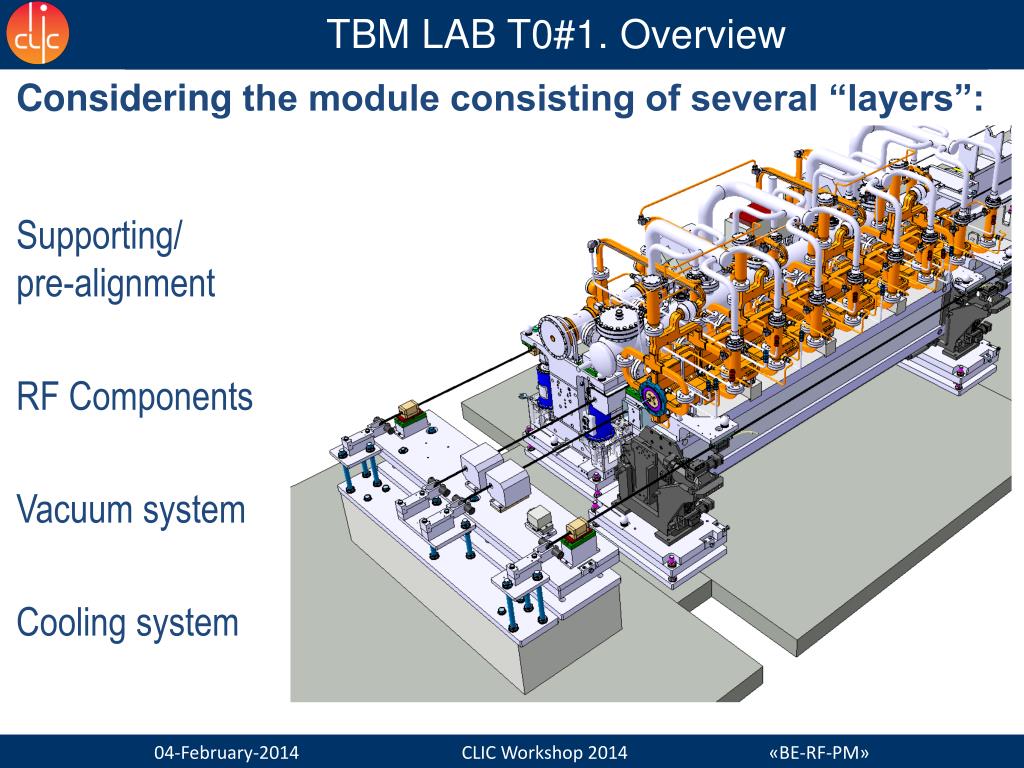 CLIC

TBM LAB T0#1. Overview

Considering the module consisting of several “layers”:

Supporting/ pre-alignment

RF Components

Vacuum system

Cooling system

04-February-2014 CLIC Workshop 2014 «BE-RF-PM»